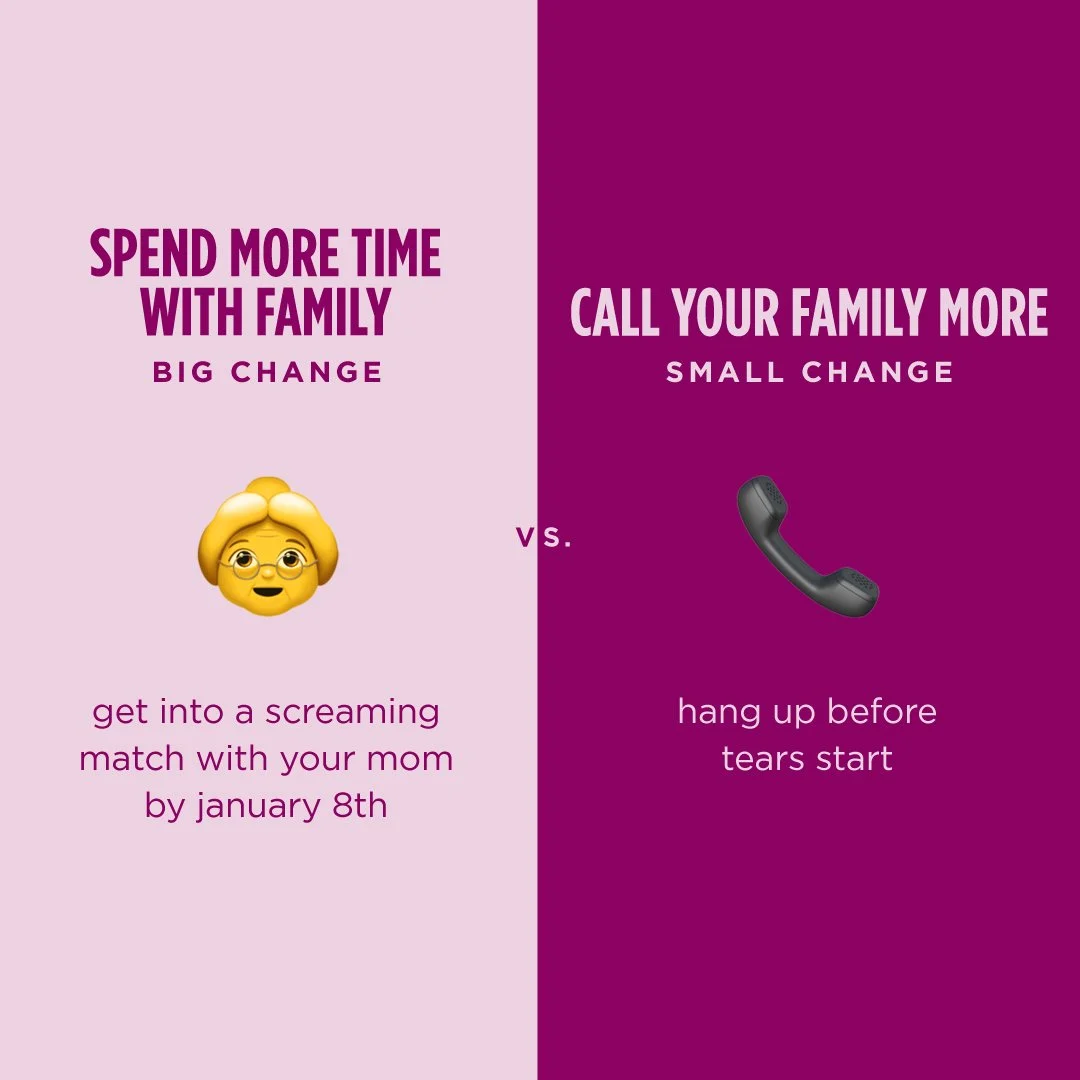 SPEND MORE TIME WITH FAMILY
BIG CHANGE

get into a screaming match with your mom by january 8th

VS.

CALL YOUR FAMILY MORE
SMALL CHANGE

hang up before tears start